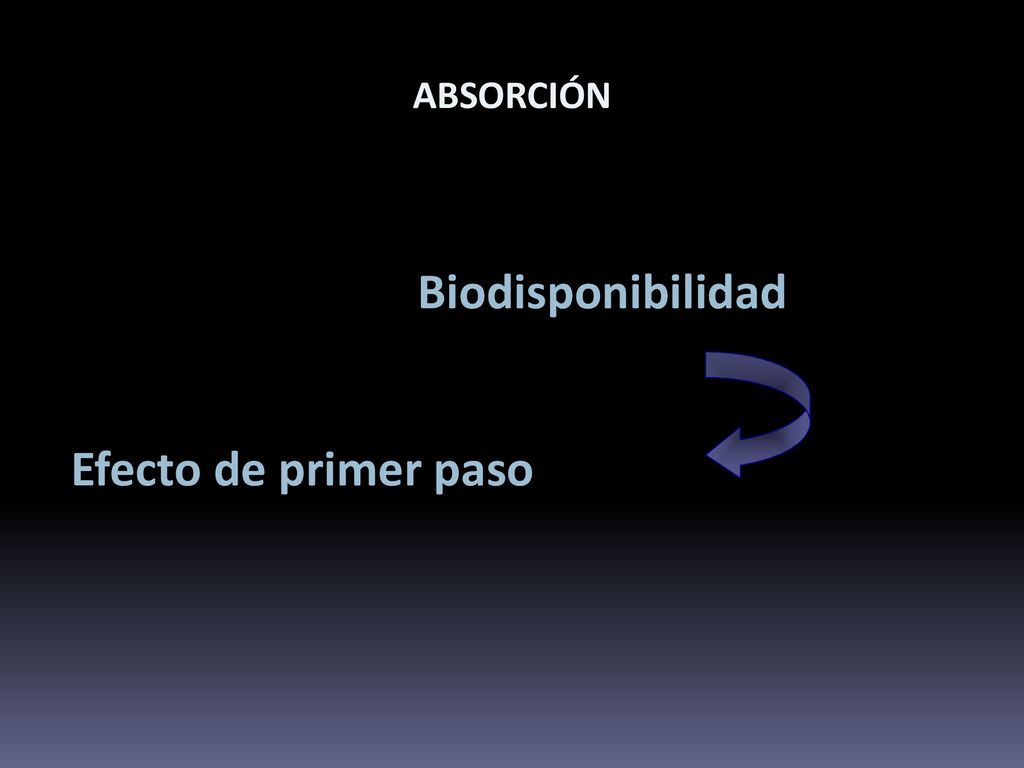 ABSORCIÓN

Biodisponibilidad

Efecto de primer paso